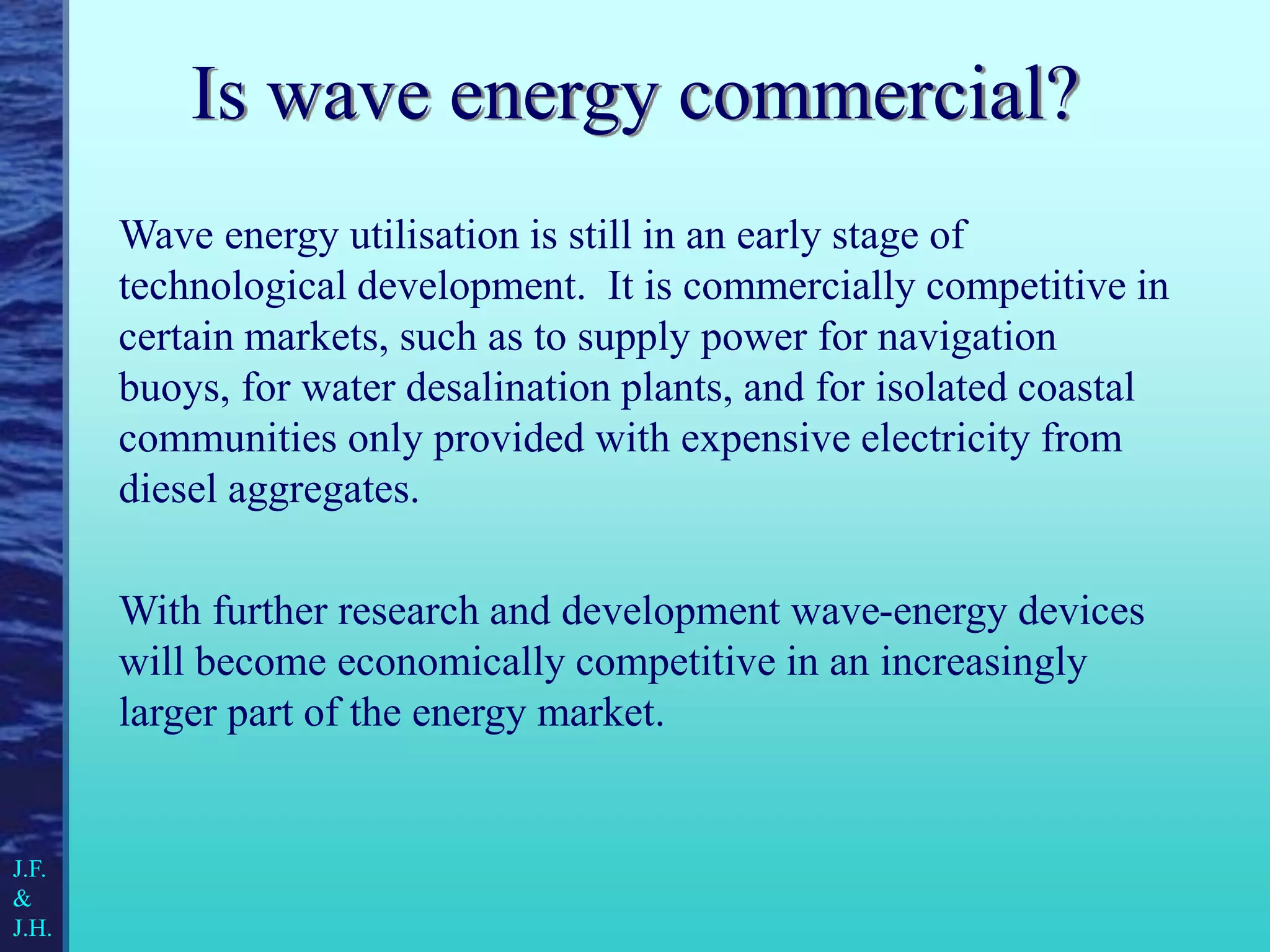 Is wave energy commercial?

Wave energy utilisation is still in an early stage of technological development. It is commercially competitive in certain markets, such as to supply power for navigation buoys, for water desalination plants, and for isolated coastal communities only provided with expensive electricity from diesel aggregates.

With further research and development wave-energy devices will become economically competitive in an increasingly larger part of the energy market.

J.F. & J.H.